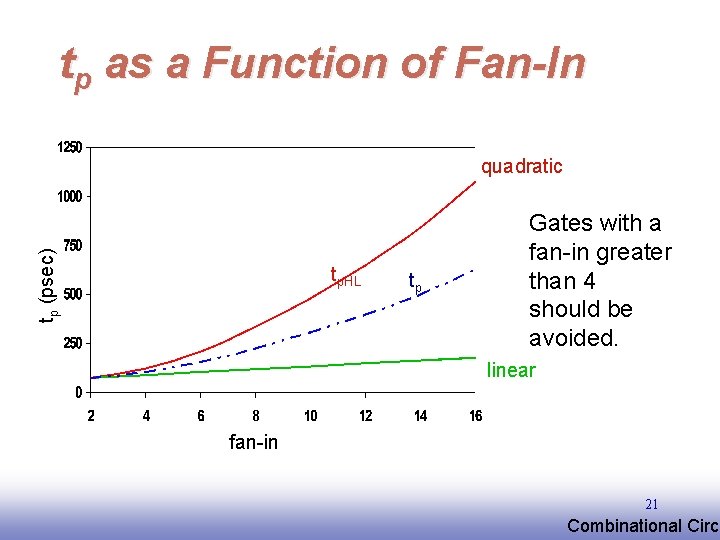 $t_p$ as a Function of Fan-In

1250
1000
750
500
250
0

$t_p$ (psec)

2 4 6 8 10 12 14 16

fan-in

quadratic

$t_{pHL}$

$t_p$

linear

Gates with a fan-in greater than 4 should be avoided.

21

Combinational Circ